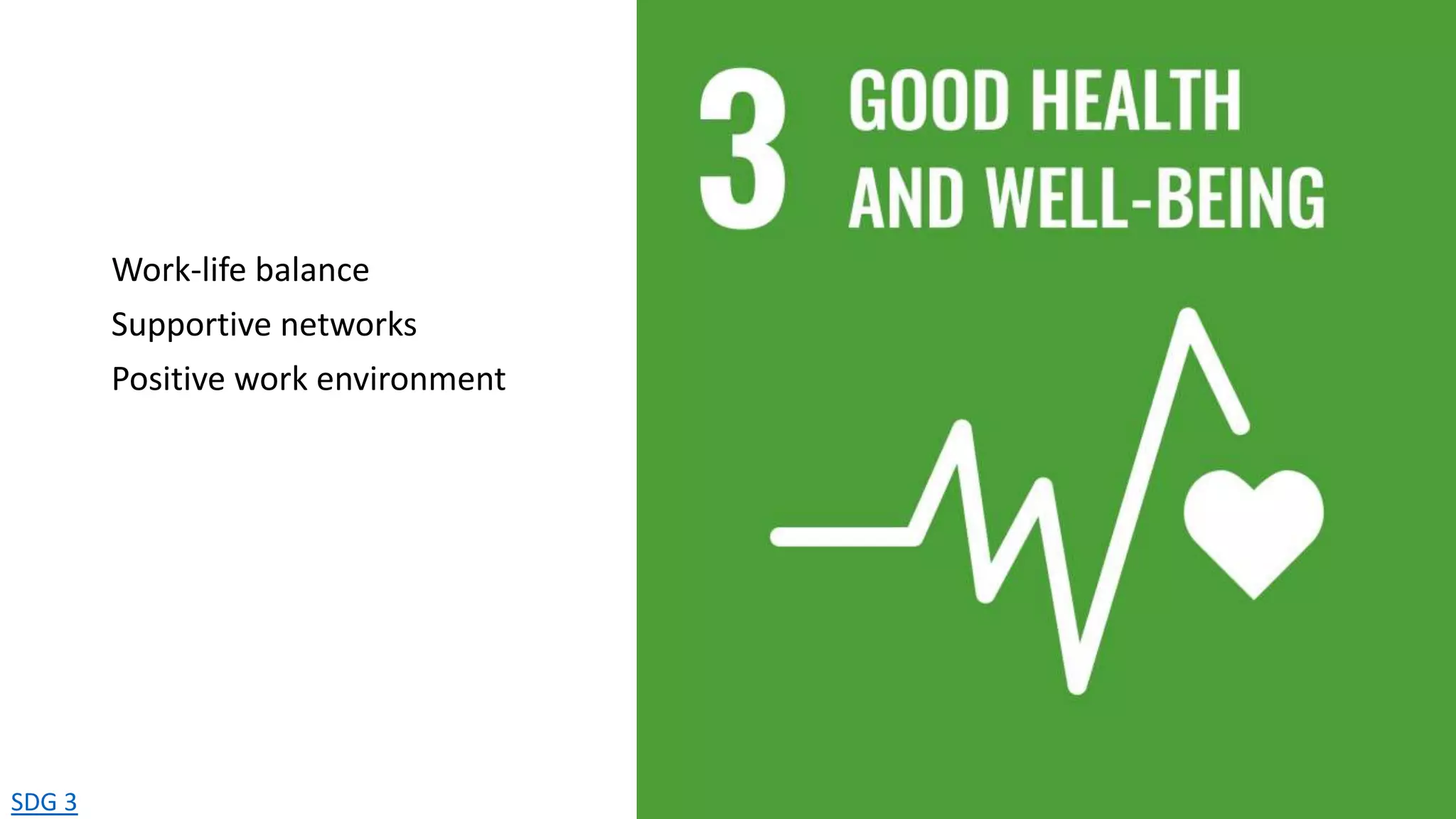 Work-life balance
Supportive networks
Positive work environment

SDG 3

3 GOOD HEALTH AND WELL-BEING